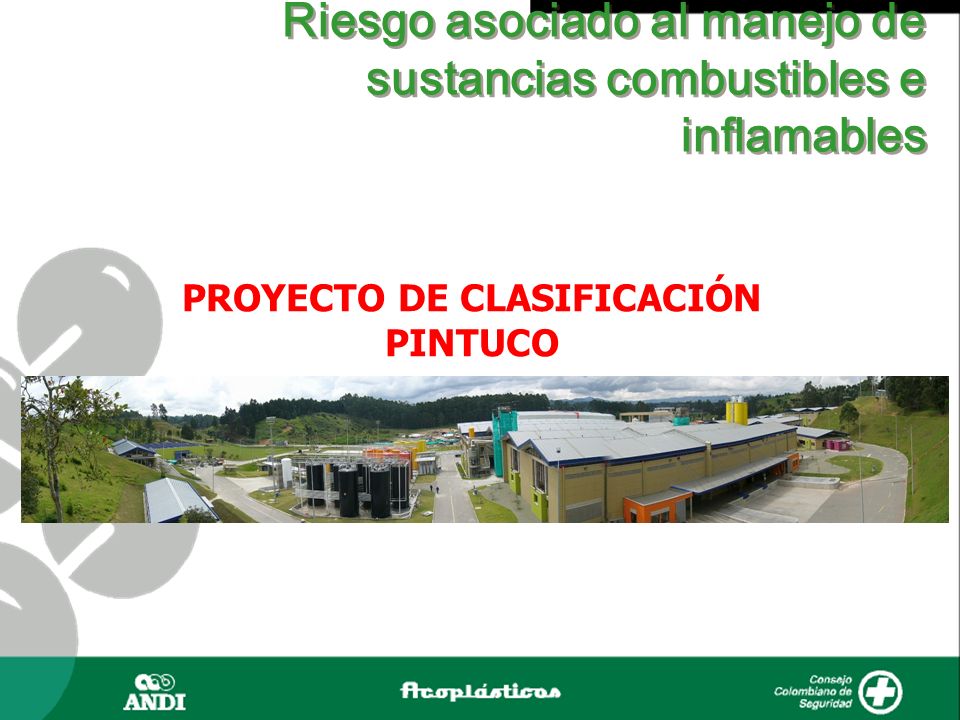 Riesgo asociado al manejo de sustancias combustibles e inflamables

PROYECTO DE CLASIFICACIÓN PINTUCO

ANDI

Acoplásticos

Consejo Colombiano de Seguridad